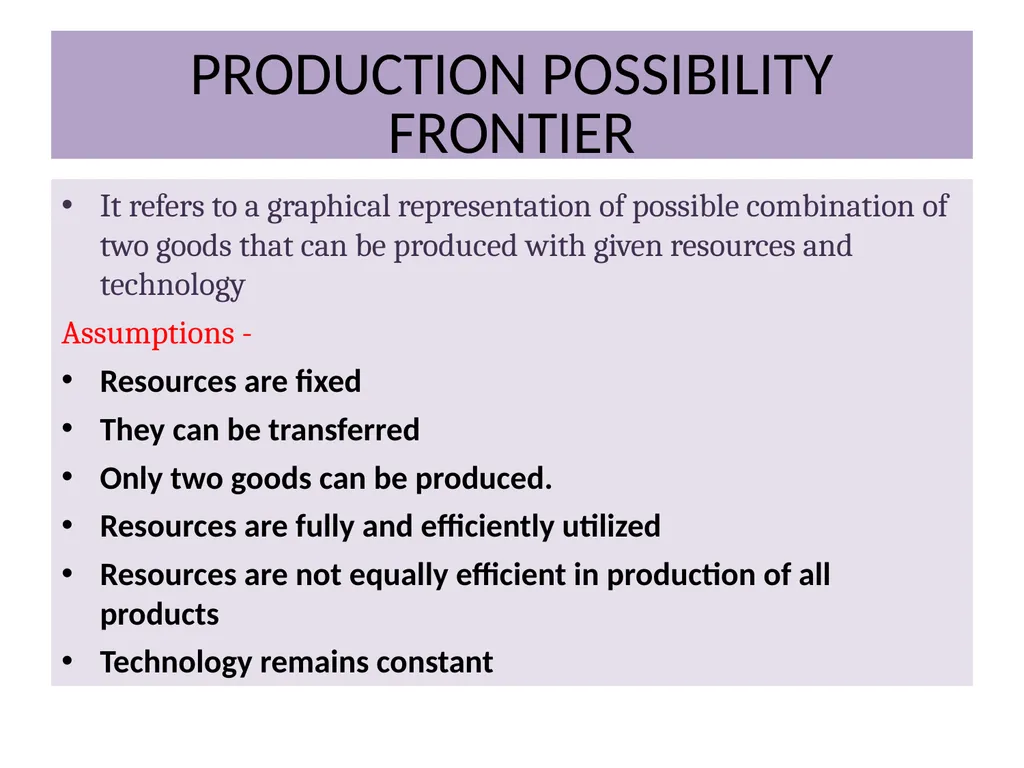 PRODUCTION POSSIBILITY FRONTIER

• It refers to a graphical representation of possible combination of two goods that can be produced with given resources and technology

Assumptions -

• Resources are fixed
• They can be transferred
• Only two goods can be produced.
• Resources are fully and efficiently utilized
• Resources are not equally efficient in production of all products
• Technology remains constant